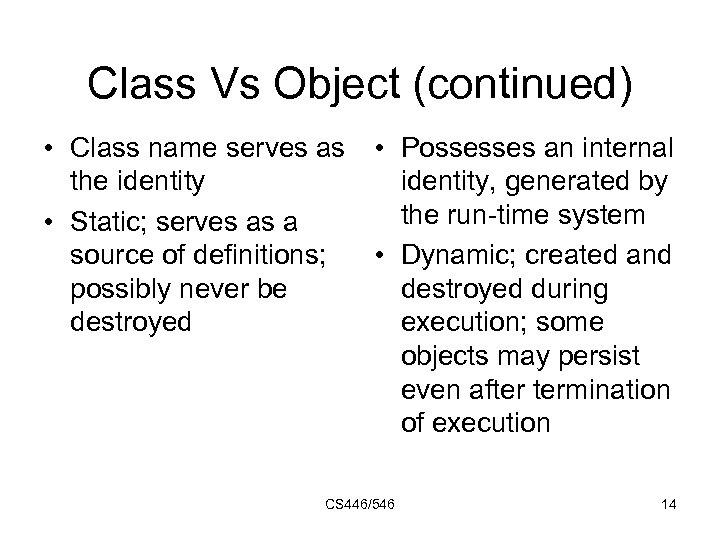 Class Vs Object (continued)

• Class name serves as the identity
• Static; serves as a source of definitions; possibly never be destroyed

• Possesses an internal identity, generated by the run-time system
• Dynamic; created and destroyed during execution; some objects may persist even after termination of execution

CS446/546

14